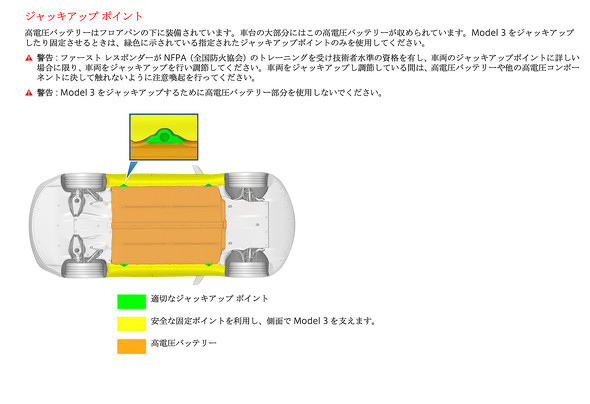 ジャッキアップ ポイント

高電圧バッテリーはフロアパンの下に装備されています。車台の大部分にはこの高電圧バッテリーが収められています。Model 3 をジャッキアップしたり固定させるときは、緑色に示されている指定されたジャッキアップポイントのみを使用してください。

警告 : ファースト レスポンダーが NFPA（全国防火協会）のトレーニングを受け技術者水準の資格を有し、車両のジャッキアップポイントに詳しい場合に限り、車両をジャッキアップを行い調節してください。車両をジャッキアップし調節している間は、高電圧バッテリーや他の高電圧コンポーネントに決して触れないように注意喚起を行ってください。

警告 : Model 3 をジャッキアップするために高電圧バッテリー部分を使用しないでください。

適切なジャッキアップ ポイント

安全な固定ポイントを利用し、側面で Model 3 を支えます。

高電圧バッテリー